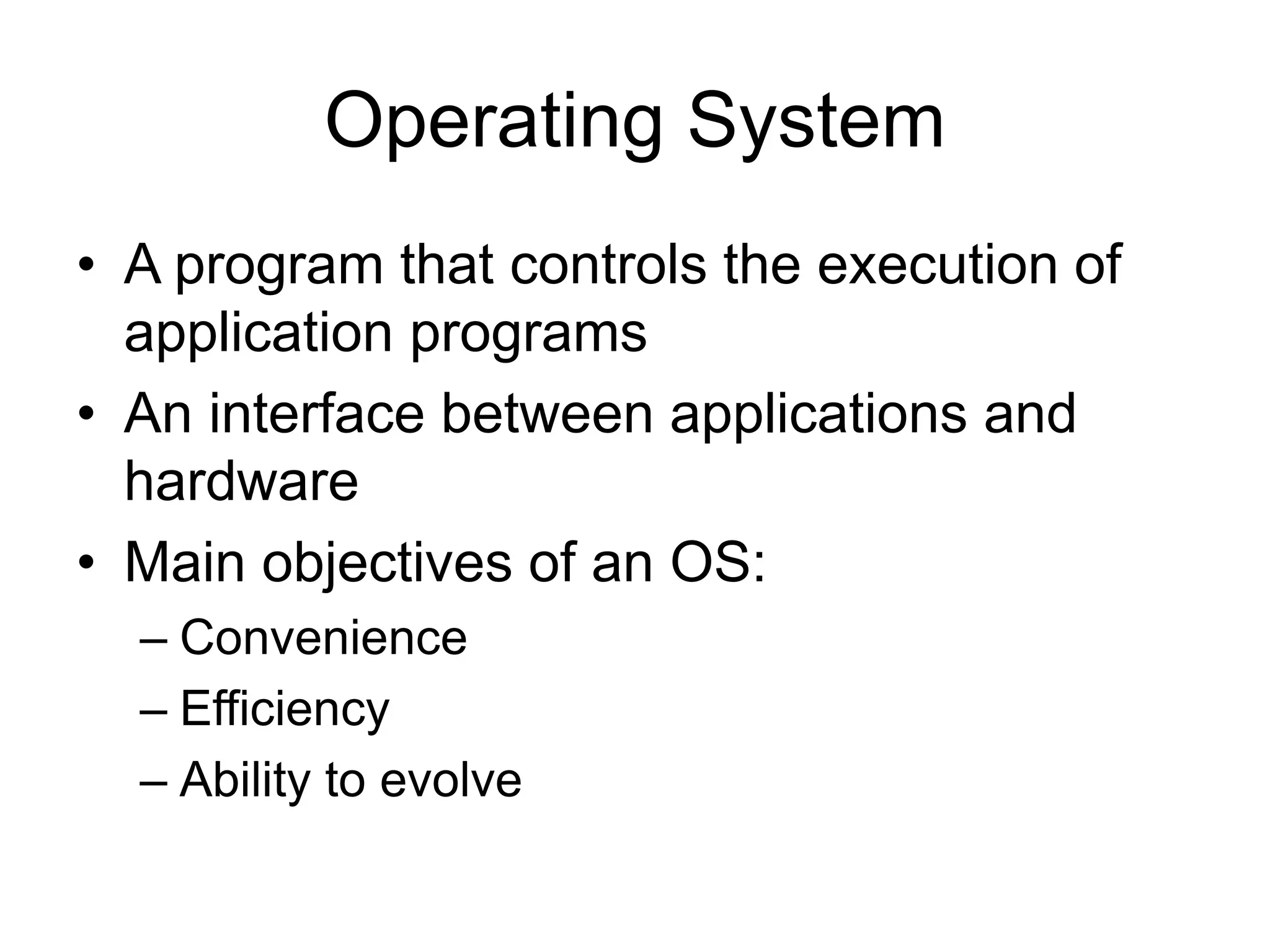 Operating System

• A program that controls the execution of application programs
• An interface between applications and hardware
• Main objectives of an OS:
– Convenience
– Efficiency
– Ability to evolve